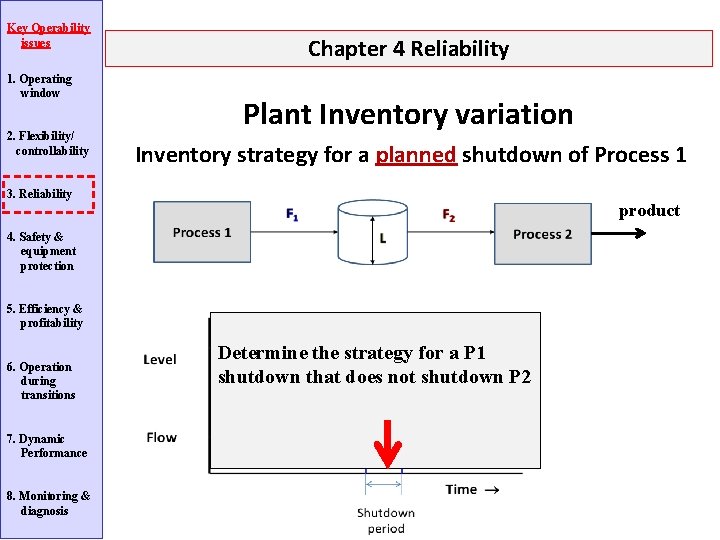 Key Operability issues

1. Operating window

2. Flexibility/ controllability

3. Reliability

4. Safety & equipment protection

5. Efficiency & profitability

6. Operation during transitions

7. Dynamic Performance

8. Monitoring & diagnosis

Chapter 4 Reliability

Plant Inventory variation

Inventory strategy for a planned shutdown of Process 1

Process 1

$F_1$

L

$F_2$

Process 2

product

Level

Flow

Determine the strategy for a P1 shutdown that does not shutdown P2

Time →

Shutdown period